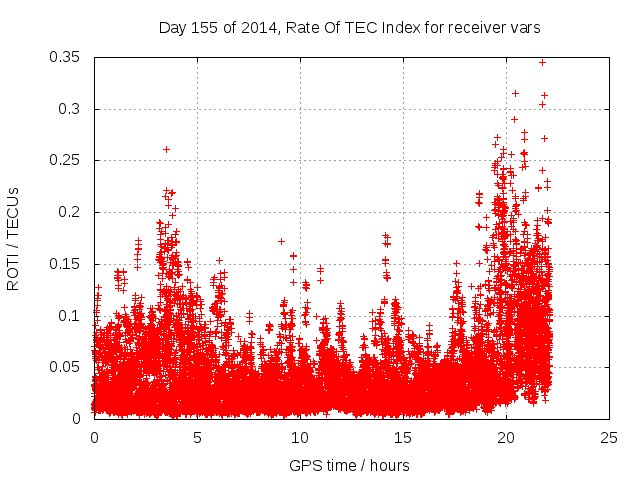 Day 155 of 2014, Rate Of TEC Index for receiver vars

ROTI / TECUs

0.35
0.3
0.25
0.2
0.15
0.1
0.05
0

0
5
10
15
20
25

GPS time / hours